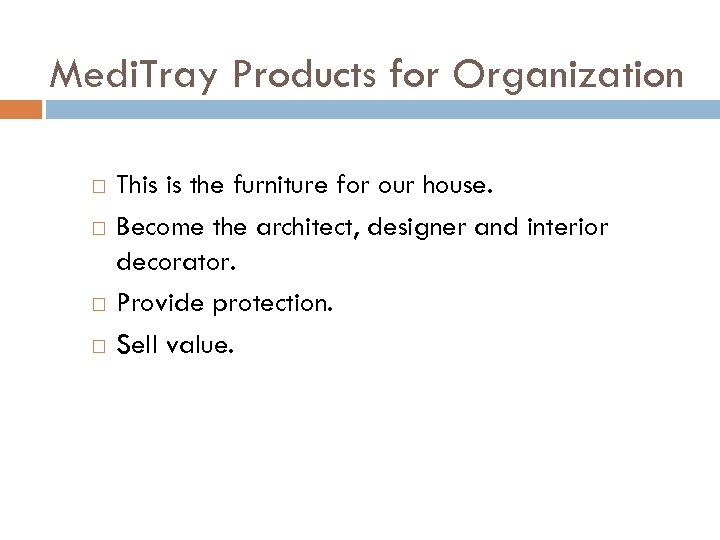 MediTray Products for Organization

□ This is the furniture for our house.
□ Become the architect, designer and interior decorator.
□ Provide protection.
□ Sell value.